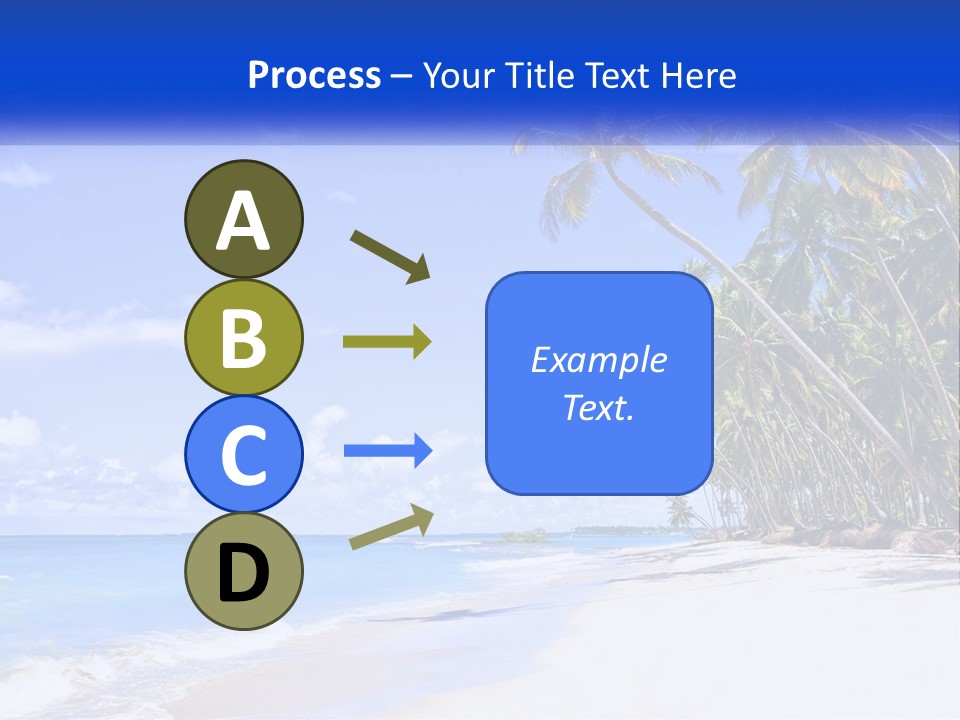 Process – Your Title Text Here

A

B

C

D

Example Text.